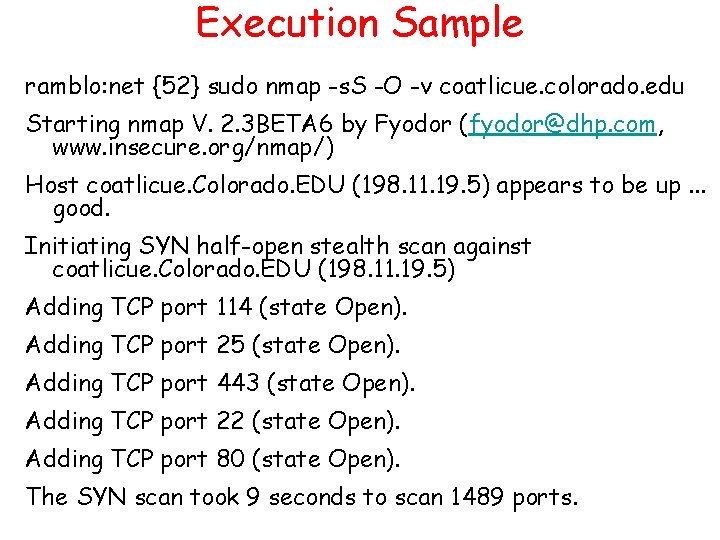 Execution Sample

ramblo:net {52} sudo nmap -sS -O -v coatlicue.colorado.edu

Starting nmap V. 2.3BETA6 by Fyodor (fyodor@dhp.com, www.insecure.org/nmap/)

Host coatlicue.Colorado.EDU (198.11.19.5) appears to be up ... good.

Initiating SYN half-open stealth scan against coatlicue.Colorado.EDU (198.11.19.5)

Adding TCP port 114 (state Open).

Adding TCP port 25 (state Open).

Adding TCP port 443 (state Open).

Adding TCP port 22 (state Open).

Adding TCP port 80 (state Open).

The SYN scan took 9 seconds to scan 1489 ports.